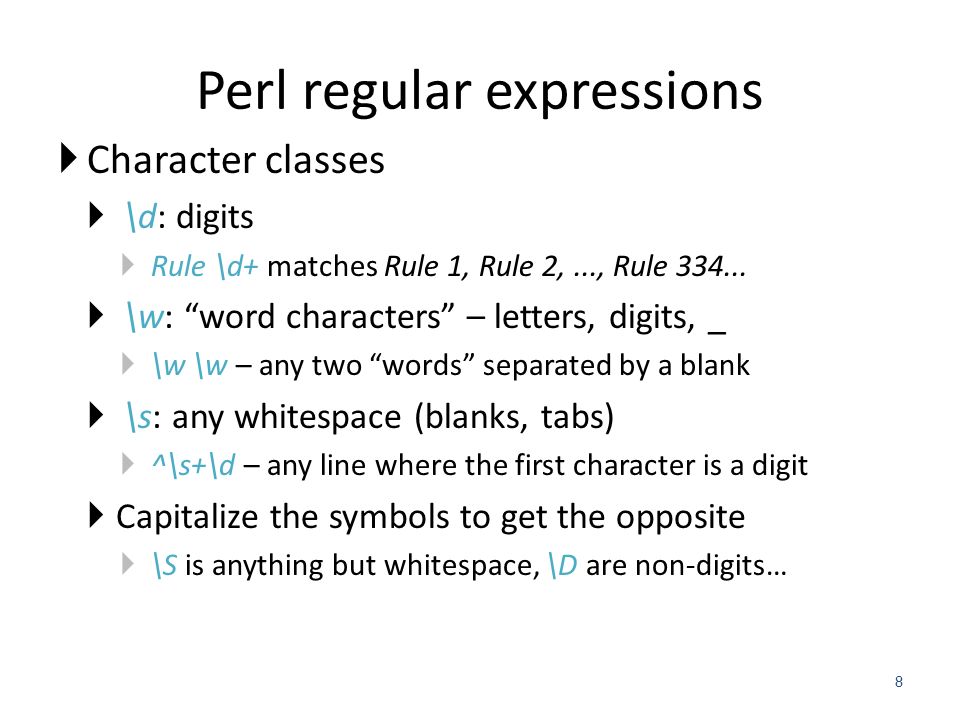 Perl regular expressions

Character classes

\d: digits

Rule \d+ matches Rule 1, Rule 2, ..., Rule 334...

\w: “word characters” – letters, digits, _

\w \w – any two “words” separated by a blank

\s: any whitespace (blanks, tabs)

^\s+\d – any line where the first character is a digit

Capitalize the symbols to get the opposite

\S is anything but whitespace, \D are non-digits…

8